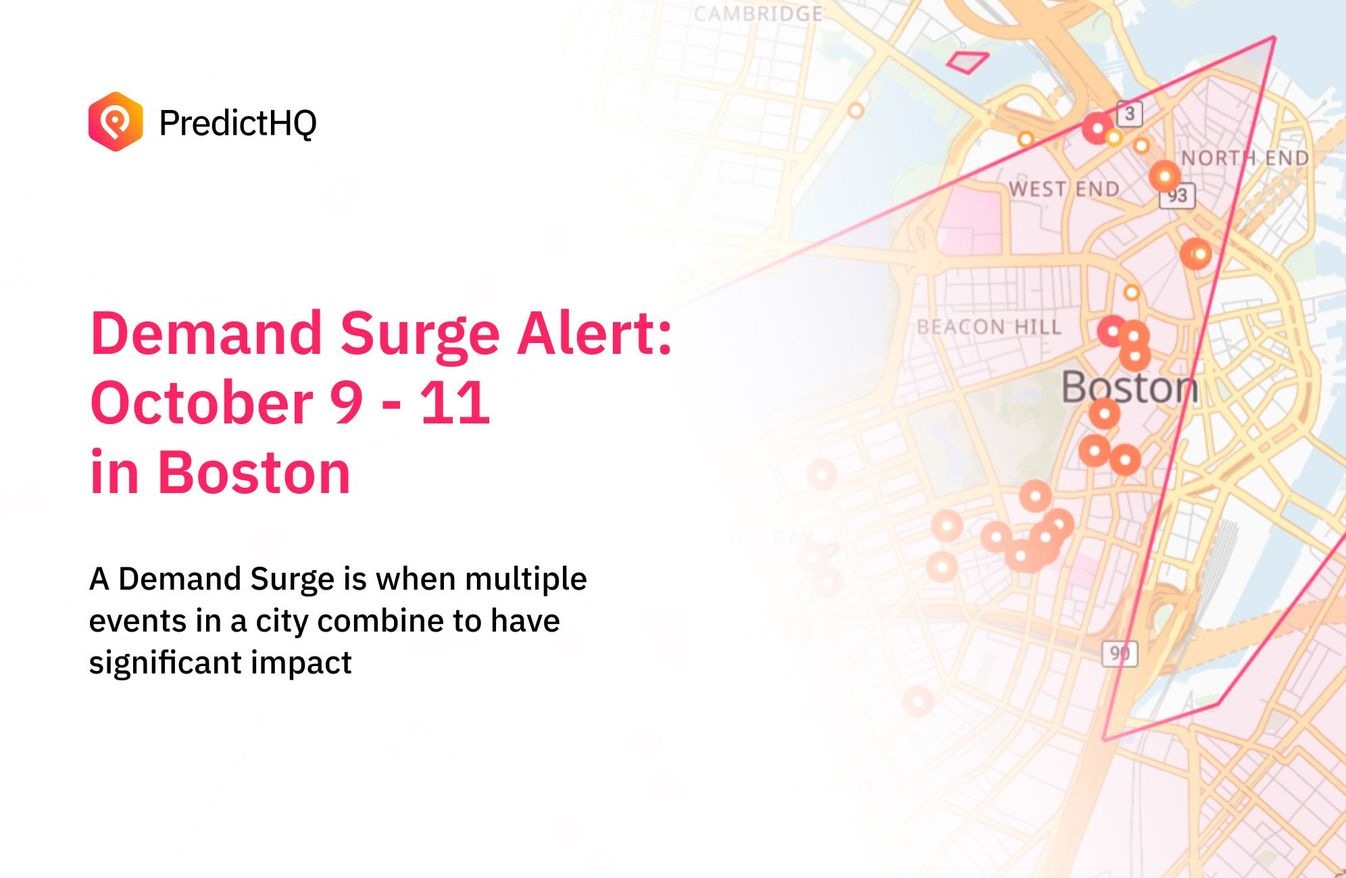 PredictHQ

Demand Surge Alert: October 9 - 11 in Boston

A Demand Surge is when multiple events in a city combine to have significant impact

CAMBRIDGE
3
NORTH END
WEST END
93
BEACON HILL
Boston
90